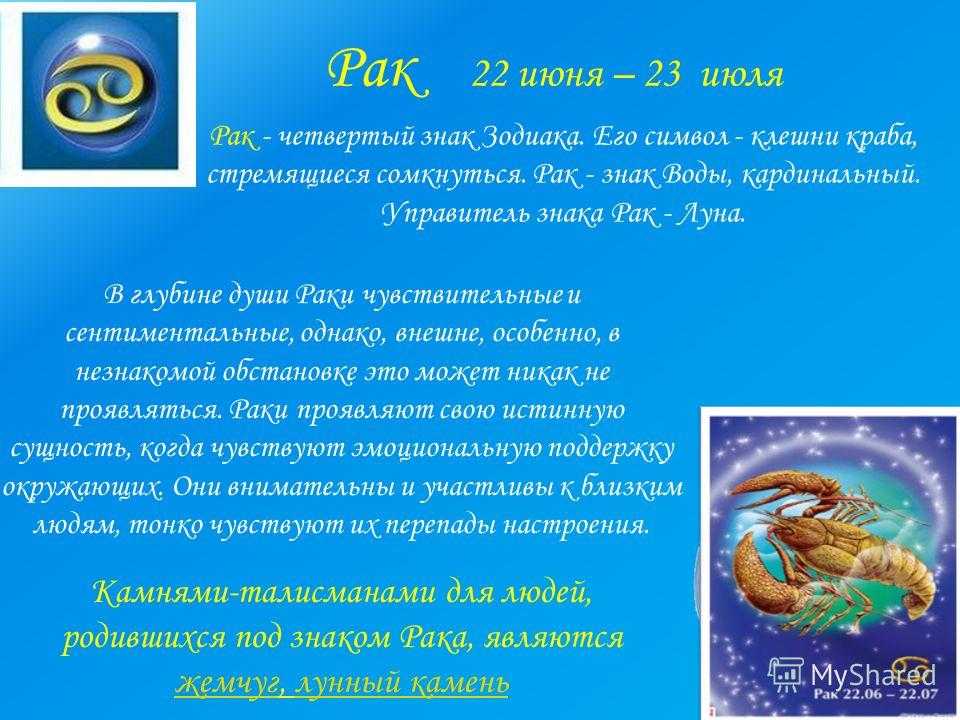 Рак 22 июня – 23 июля

Рак - четвертый знак Зодиака. Его символ - клешни краба, стремящиеся сомкнуться. Рак - знак Воды, кардинальный. Управитель знака Рак - Луна.

В глубине души Раки чувствительные и сентиментальные, однако, внешне, особенно, в незнакомой обстановке это может никак не проявляться. Раки проявляют свою истинную сущность, когда чувствуют эмоциональную поддержку окружающих. Они внимательны и участливы к близким людям, тонко чувствуют их перепады настроения.

Камнями-талисманами для людей, родившихся под знаком Рака, являются жемчуг, лунный камень

MyShared

Рак 22.06 – 22.07